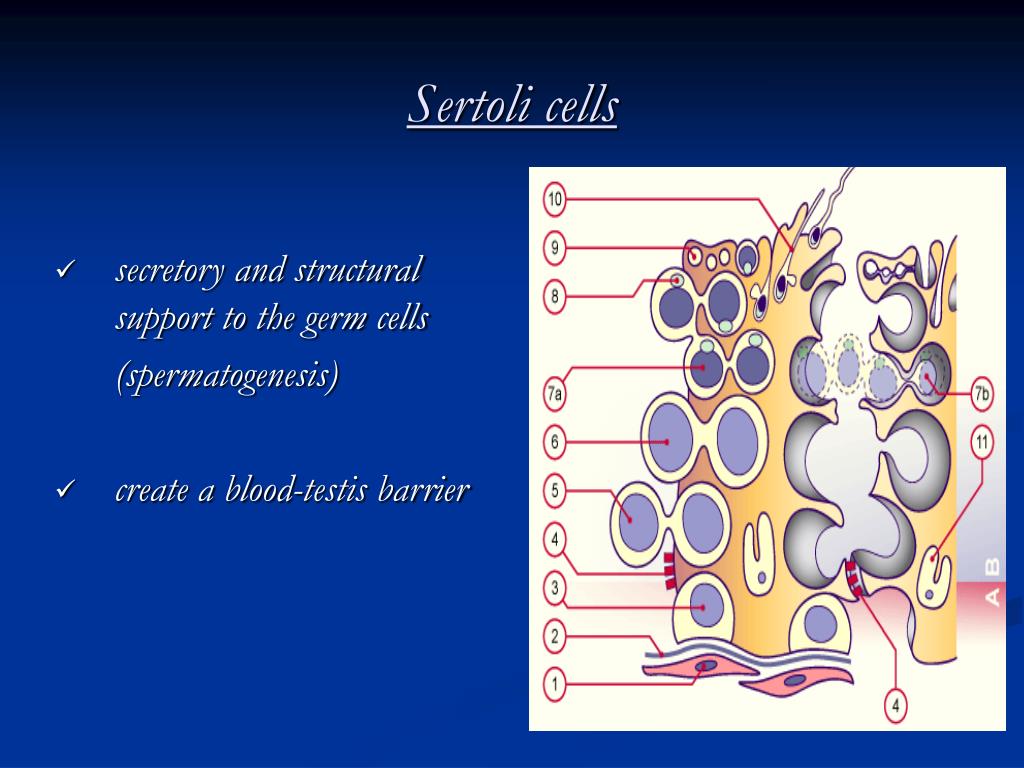 Sertoli cells

✓ secretory and structural support to the germ cells (spermatogenesis)

✓ create a blood-testis barrier

10
9
8
7a
6
5
4
3
2
1
7b
11
4
A
B